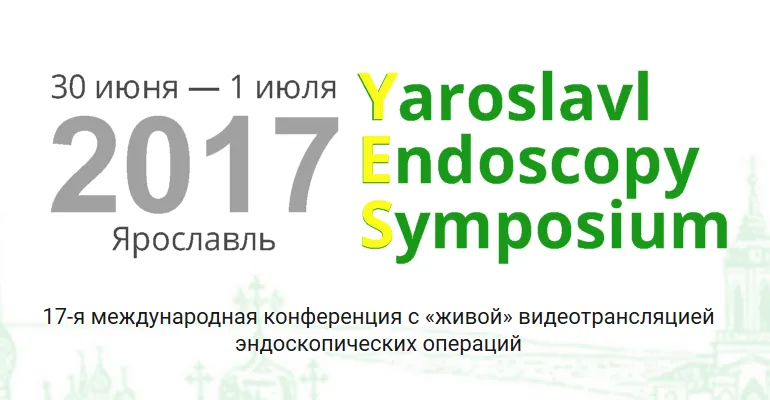 30 июня — 1 июля
2017
Ярославль

Yaroslavl
Endoscopy
Symposium

17-я международная конференция с «живой» видеотрансляцией эндоскопических операций